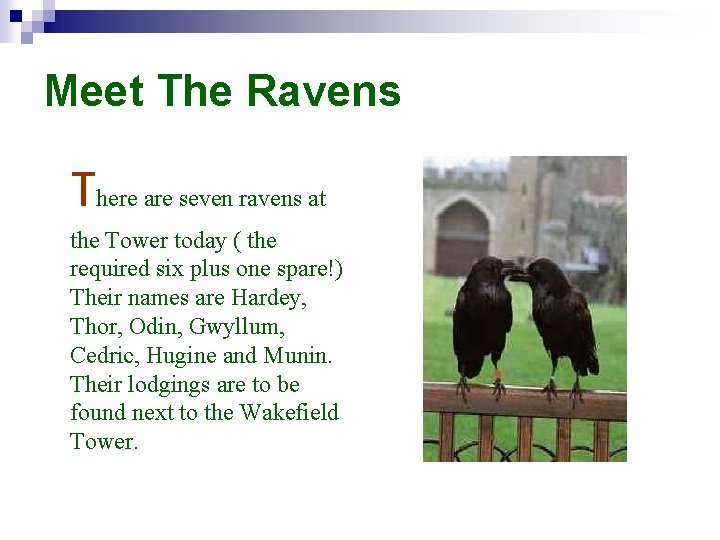 Meet The Ravens

There are seven ravens at the Tower today ( the required six plus one spare!) Their names are Hardey, Thor, Odin, Gwyllum, Cedric, Hugine and Munin. Their lodgings are to be found next to the Wakefield Tower.